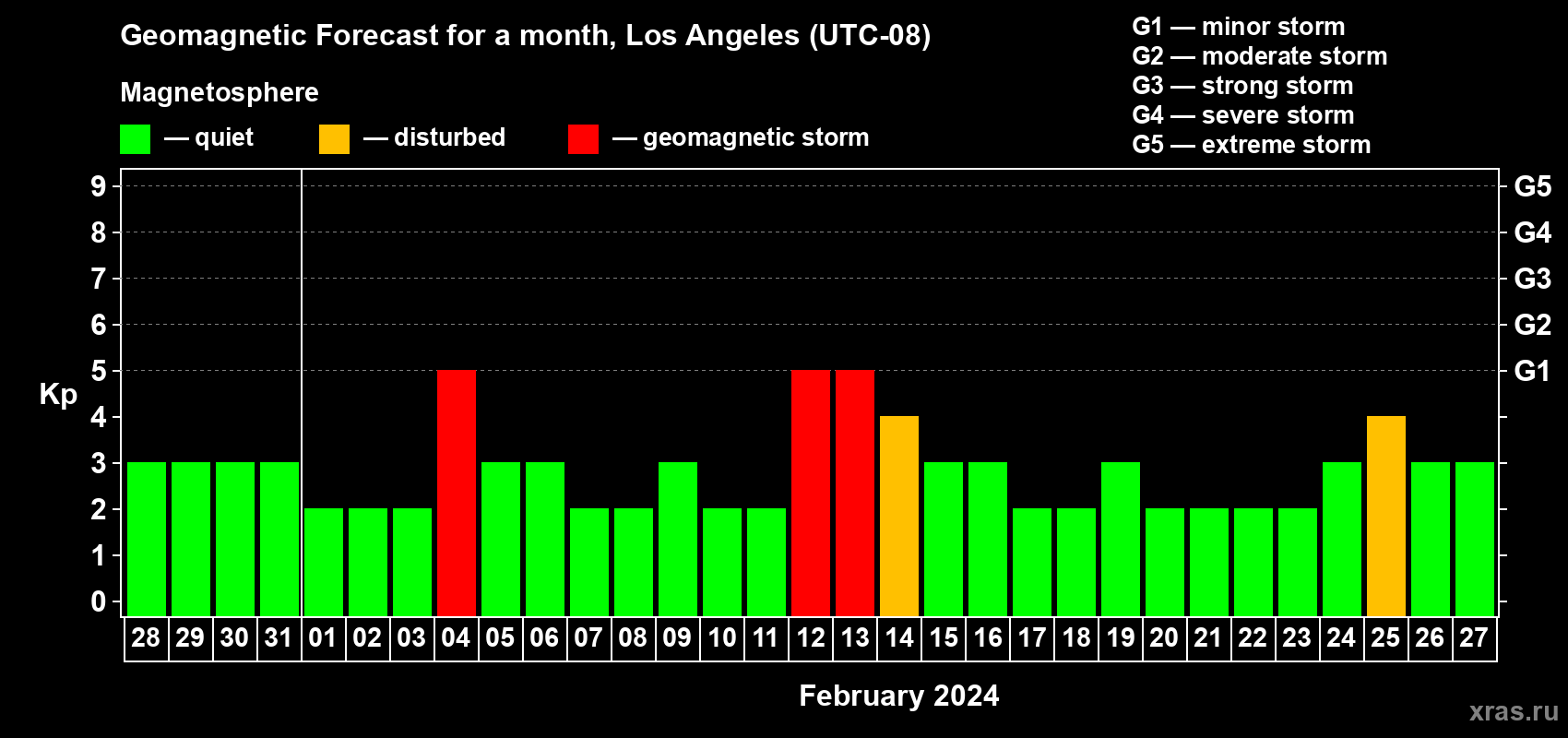 Geomagnetic Forecast for a month, Los Angeles (UTC-08)

Magnetosphere

— quiet — disturbed — geomagnetic storm

G1 — minor storm
G2 — moderate storm
G3 — strong storm
G4 — severe storm
G5 — extreme storm

Kp

9
8
7
6
5
4
3
2
1
0

G5
G4
G3
G2
G1

28 29 30 31 01 02 03 04 05 06 07 08 09 10 11 12 13 14 15 16 17 18 19 20 21 22 23 24 25 26 27

February 2024

xras.ru